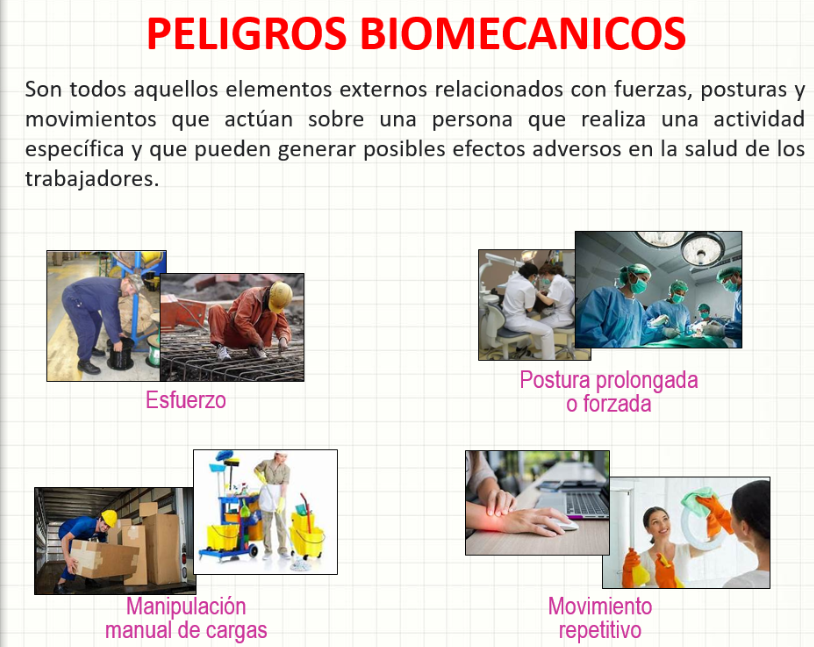 PELIGROS BIOMECANICOS

Son todos aquellos elementos externos relacionados con fuerzas, posturas y movimientos que actúan sobre una persona que realiza una actividad específica y que pueden generar posibles efectos adversos en la salud de los trabajadores.

Esfuerzo

Postura prolongada o forzada

Manipulación manual de cargas

Movimiento repetitivo